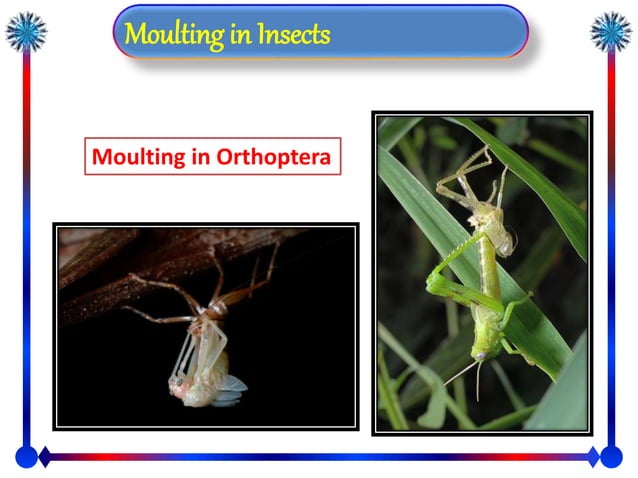 Moulting in Insects

Moulting in Orthoptera